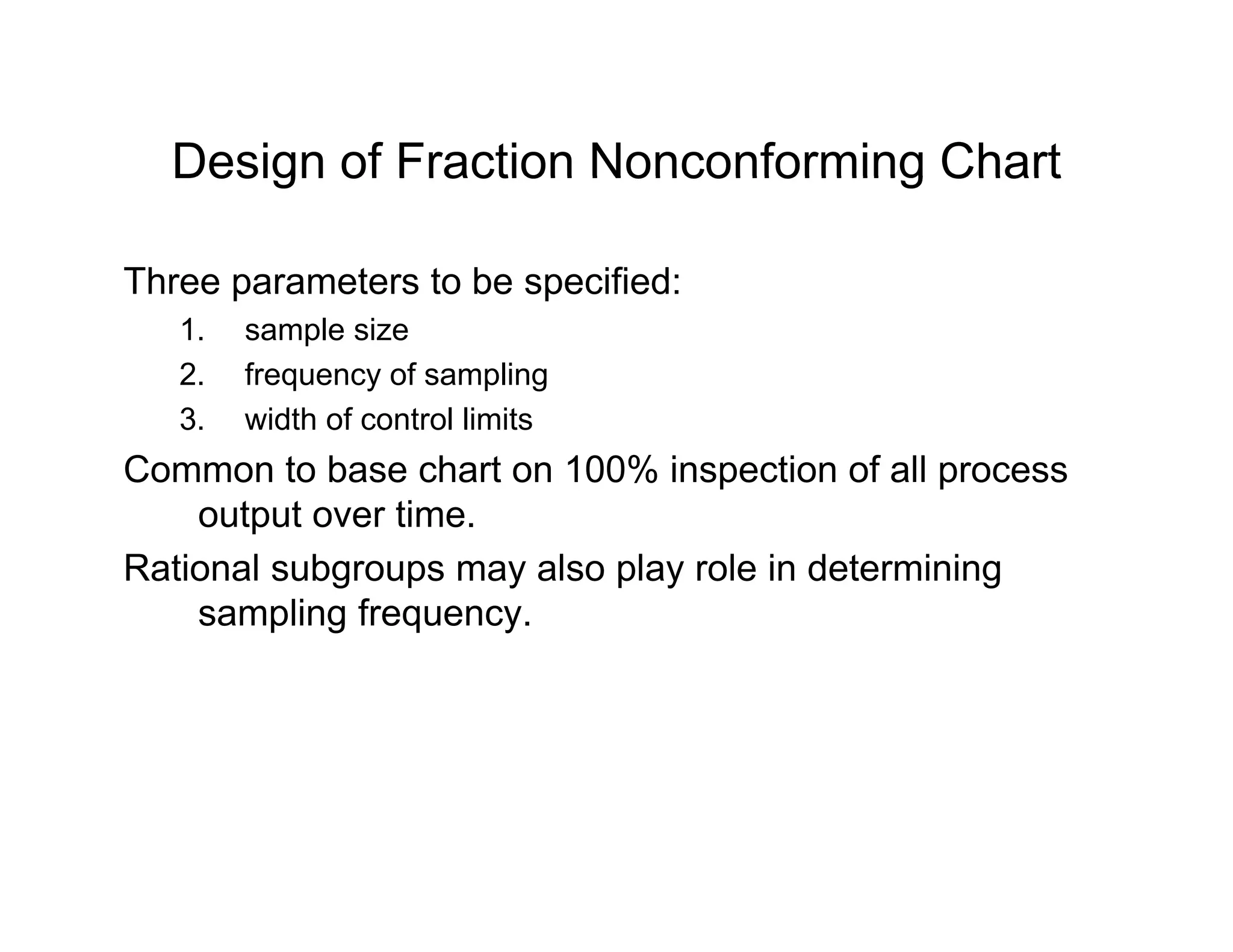 Design of Fraction Nonconforming Chart

Three parameters to be specified:
1. sample size
2. frequency of sampling
3. width of control limits

Common to base chart on 100% inspection of all process output over time.

Rational subgroups may also play role in determining sampling frequency.